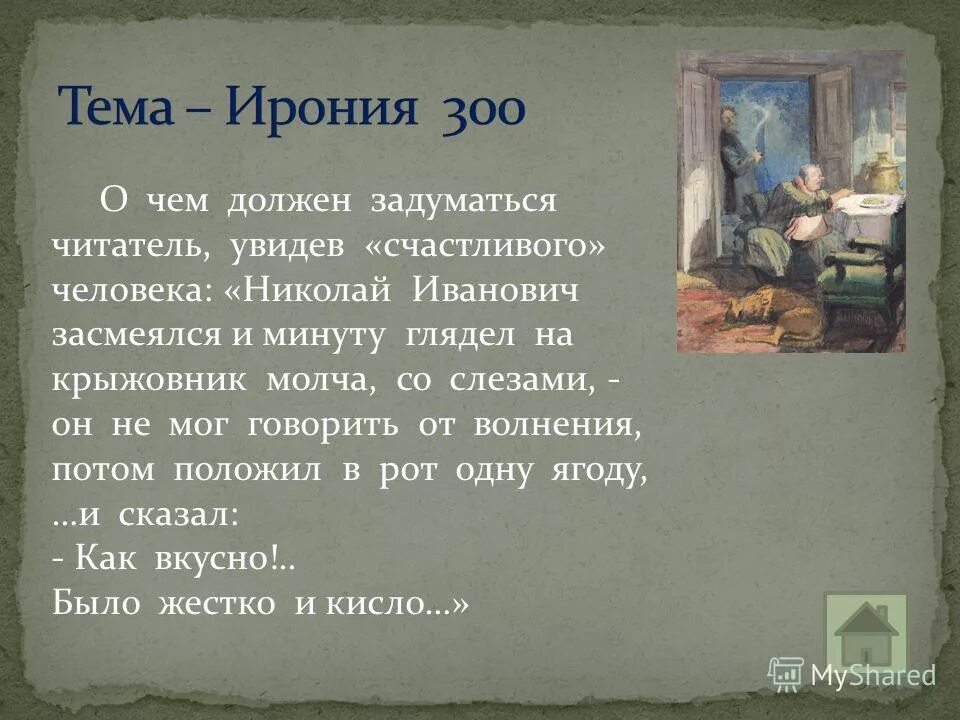 Тема – Ирония 300

О чем должен задуматься читатель, увидев «счастливого» человека: «Николай Иванович засмеялся и минуту глядел на крыжовник молча, со слезами, - он не мог говорить от волнения, потом положил в рот одну ягоду, …и сказал:
- Как вкусно!..
Было жестко и кисло…»

MyShared